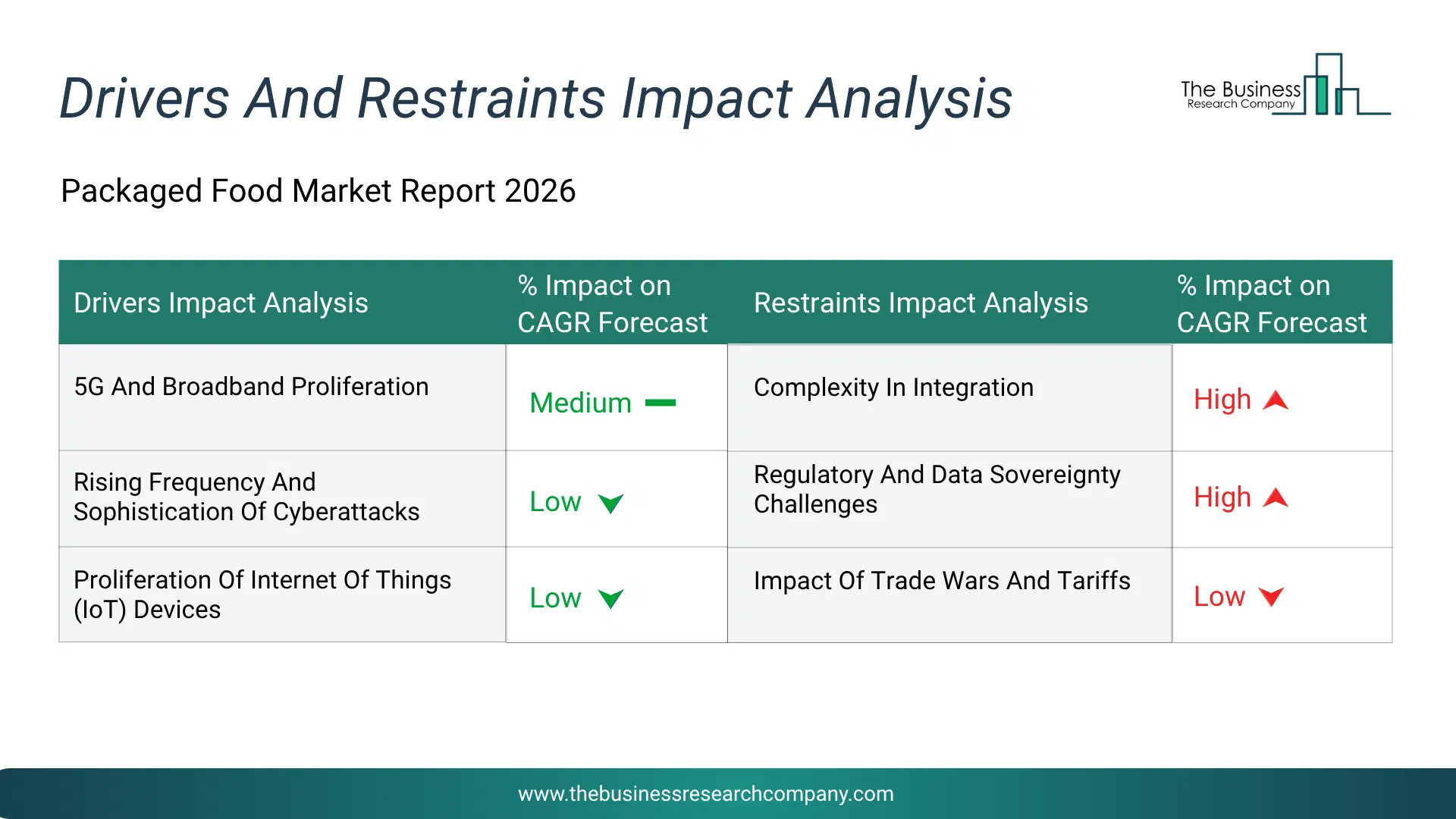 Drivers And Restraints Impact Analysis

The Business Research Company

Packaged Food Market Report 2026

| Drivers Impact Analysis | % Impact on CAGR Forecast | Restraints Impact Analysis | % Impact on CAGR Forecast |
|---|---|---|---|
| 5G And Broadband Proliferation | Medium | Complexity In Integration | High |
| Rising Frequency And Sophistication Of Cyberattacks | Low | Regulatory And Data Sovereignty Challenges | High |
| Proliferation Of Internet Of Things (IoT) Devices | Low | Impact Of Trade Wars And Tariffs | Low |

www.thebusinessresearchcompany.com